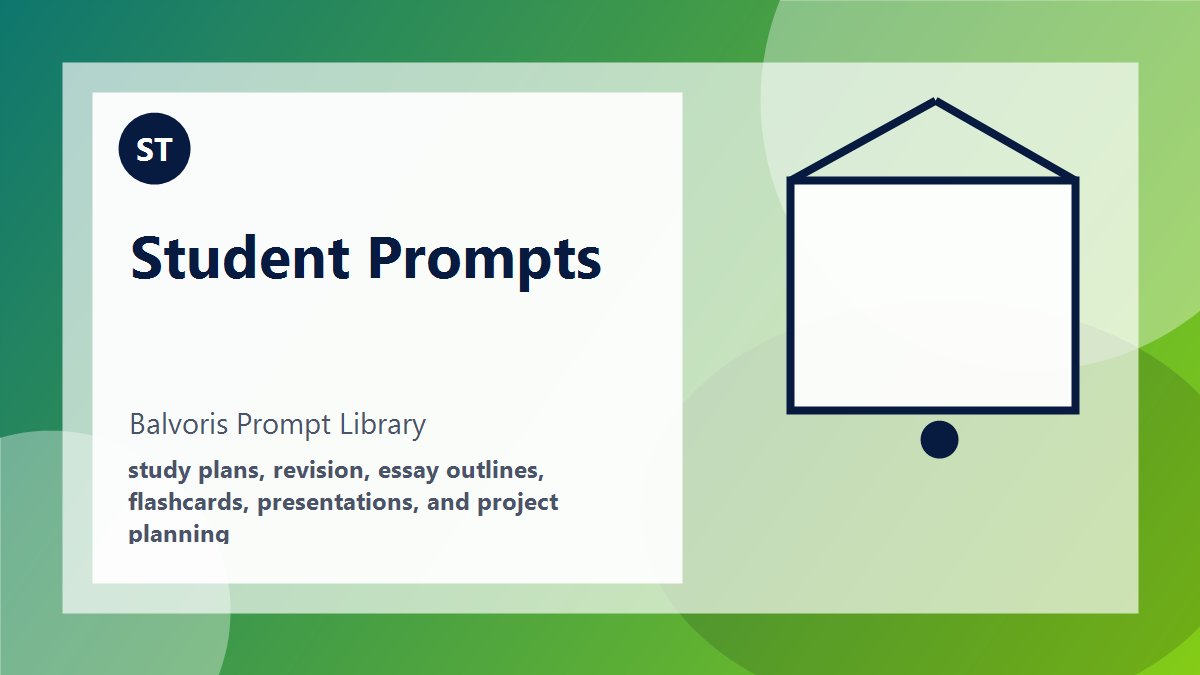 ST

Student Prompts

Balvoris Prompt Library

study plans, revision, essay outlines, flashcards, presentations, and project planning